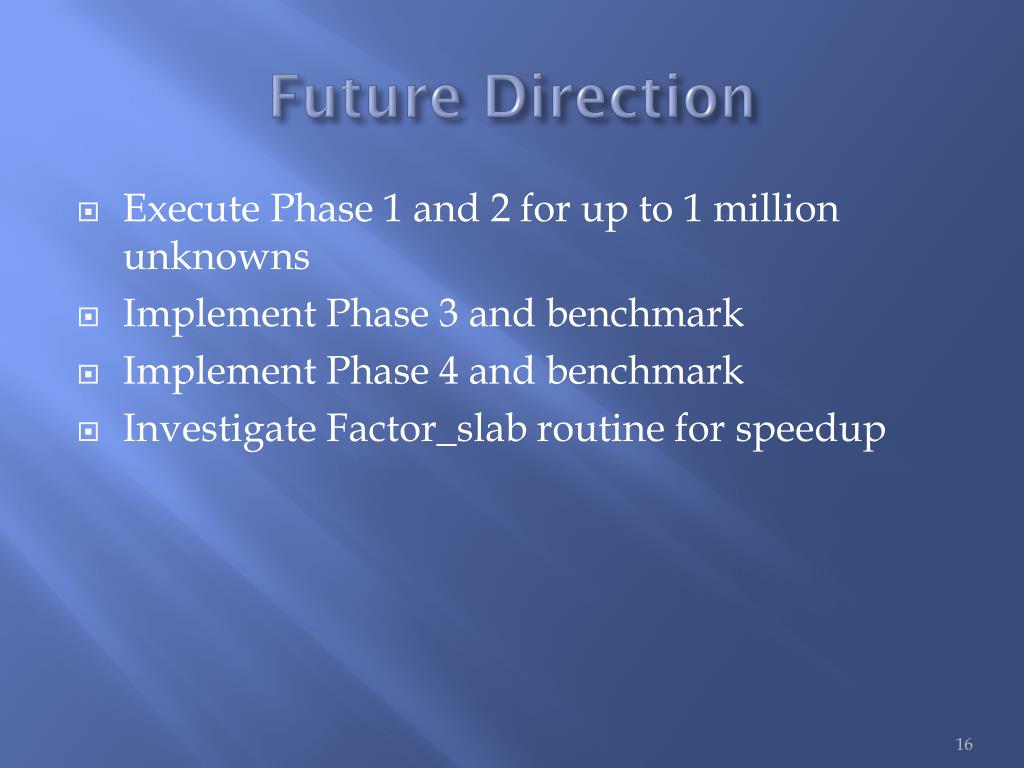 Future Direction

Execute Phase 1 and 2 for up to 1 million unknowns

Implement Phase 3 and benchmark

Implement Phase 4 and benchmark

Investigate Factor_slab routine for speedup

16